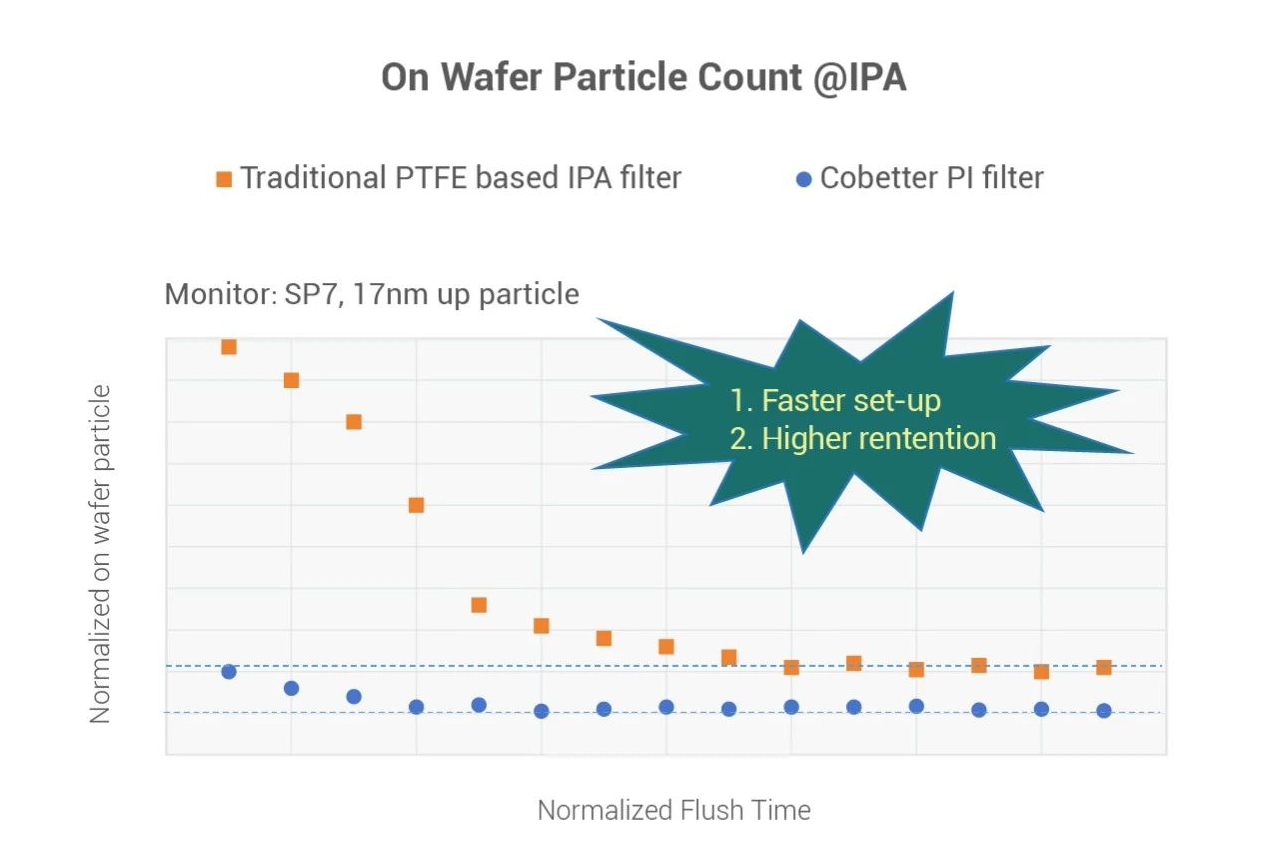 On Wafer Particle Count @IPA

Traditional PTFE based IPA filter
Cobetter PI filter

Monitor: SP7, 17nm up particle

1. Faster set-up
2. Higher rentention

Normalized on wafer particle

Normalized Flush Time